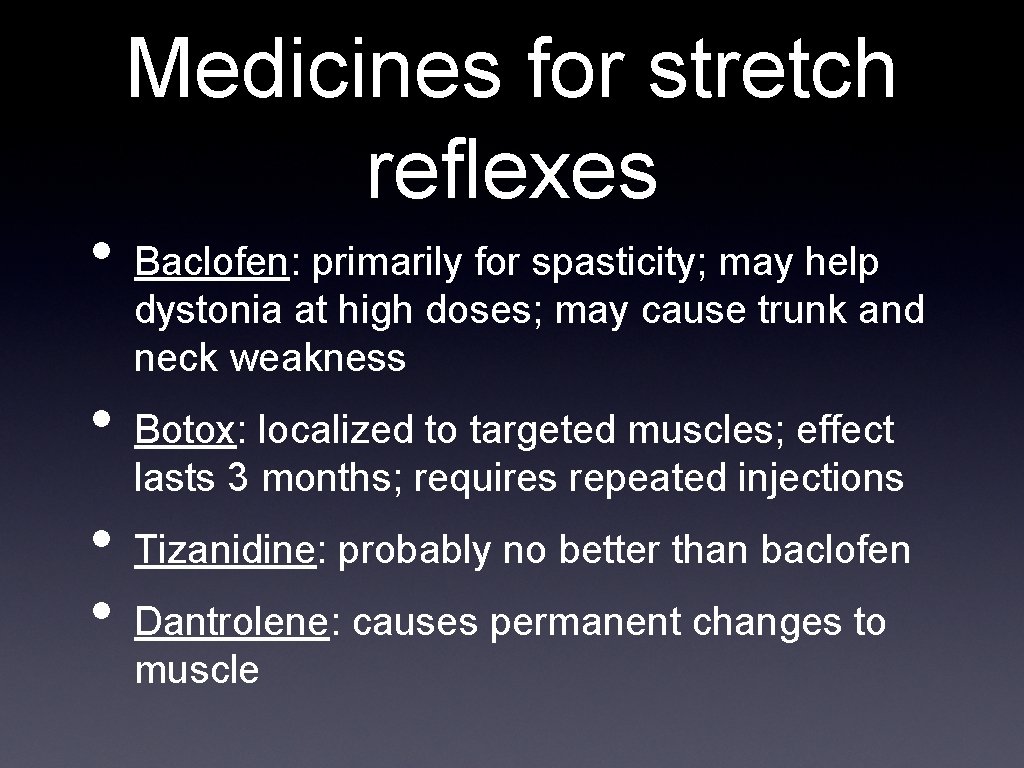 Medicines for stretch reflexes

• Baclofen: primarily for spasticity; may help dystonia at high doses; may cause trunk and neck weakness

• Botox: localized to targeted muscles; effect lasts 3 months; requires repeated injections

• Tizanidine: probably no better than baclofen

• Dantrolene: causes permanent changes to muscle